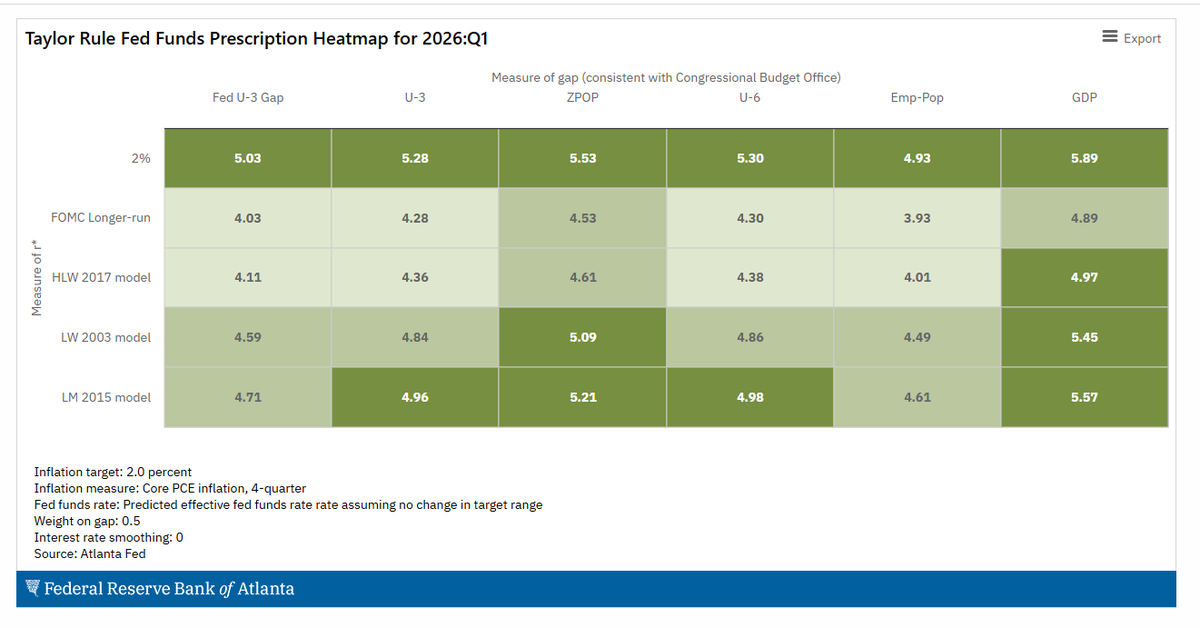 Taylor Rule Fed Funds Prescription Heatmap for 2026:Q1

Export

Measure of gap (consistent with Congressional Budget Office)

Measure of r*

| | Fed U-3 Gap | U-3 | ZPOP | U-6 | Emp-Pop | GDP |
|---|---|---|---|---|---|---|
| 2% | 5.03 | 5.28 | 5.53 | 5.30 | 4.93 | 5.89 |
| FOMC Longer-run | 4.03 | 4.28 | 4.53 | 4.30 | 3.93 | 4.89 |
| HLW 2017 model | 4.11 | 4.36 | 4.61 | 4.38 | 4.01 | 4.97 |
| LW 2003 model | 4.59 | 4.84 | 5.09 | 4.86 | 4.49 | 5.45 |
| LM 2015 model | 4.71 | 4.96 | 5.21 | 4.98 | 4.61 | 5.57 |

Inflation target: 2.0 percent
Inflation measure: Core PCE inflation, 4-quarter
Fed funds rate: Predicted effective fed funds rate rate assuming no change in target range
Weight on gap: 0.5
Interest rate smoothing: 0
Source: Atlanta Fed

Federal Reserve Bank of Atlanta